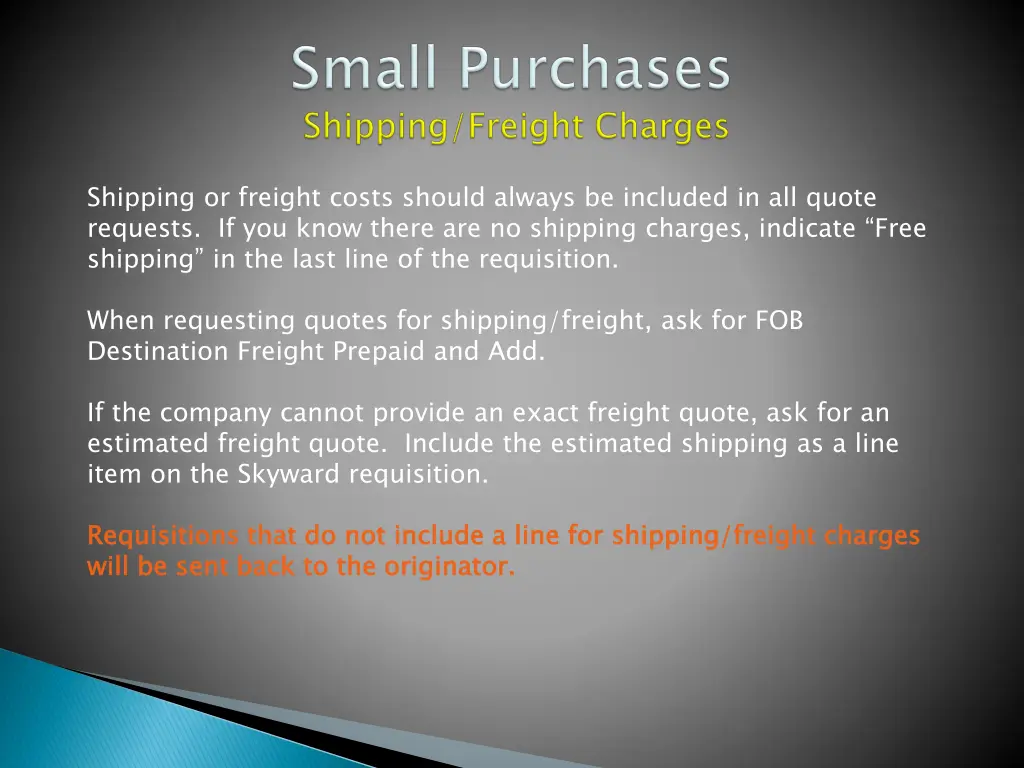 Small Purchases
Shipping/Freight Charges

Shipping or freight costs should always be included in all quote requests. If you know there are no shipping charges, indicate “Free shipping” in the last line of the requisition.

When requesting quotes for shipping/freight, ask for FOB Destination Freight Prepaid and Add.

If the company cannot provide an exact freight quote, ask for an estimated freight quote. Include the estimated shipping as a line item on the Skyward requisition.

Requisitions that do not include a line for shipping/freight charges will be sent back to the originator.